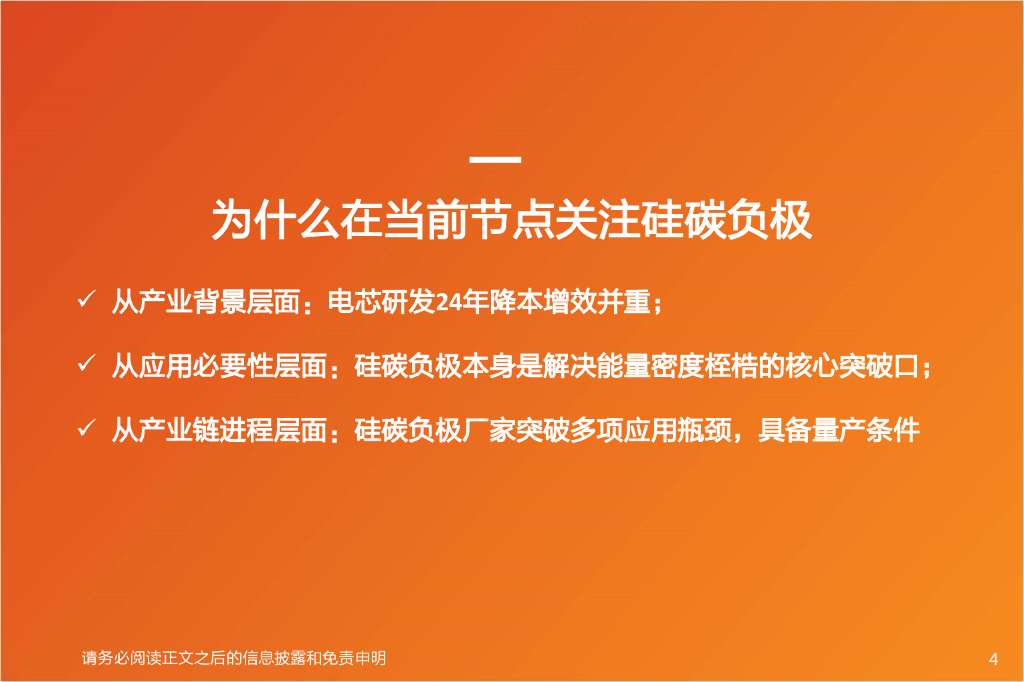 一
为什么在当前节点关注硅碳负极

✓ 从产业背景层面：电芯研发24年降本增效并重；

✓ 从应用必要性层面：硅碳负极本身是解决能量密度桎梏的核心突破口；

✓ 从产业链进程层面：硅碳负极厂家突破多项应用瓶颈，具备量产条件

请务必阅读正文之后的信息披露和免责申明

4